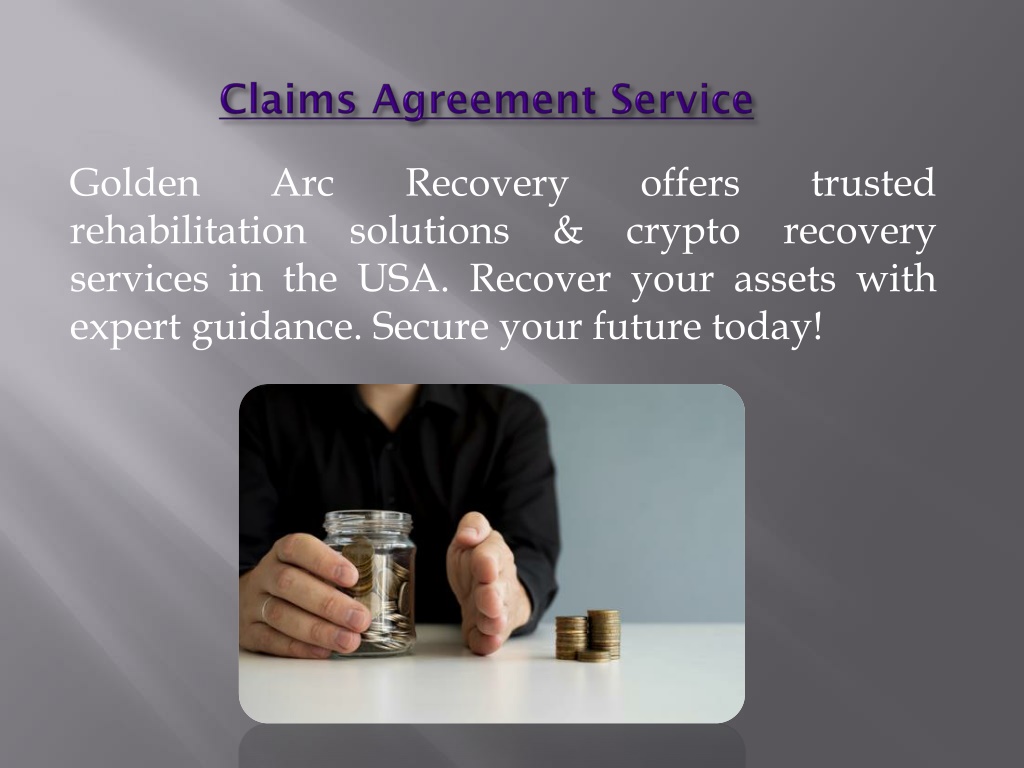 Claims Agreement Service

Golden Arc Recovery offers trusted rehabilitation solutions & crypto recovery services in the USA. Recover your assets with expert guidance. Secure your future today!